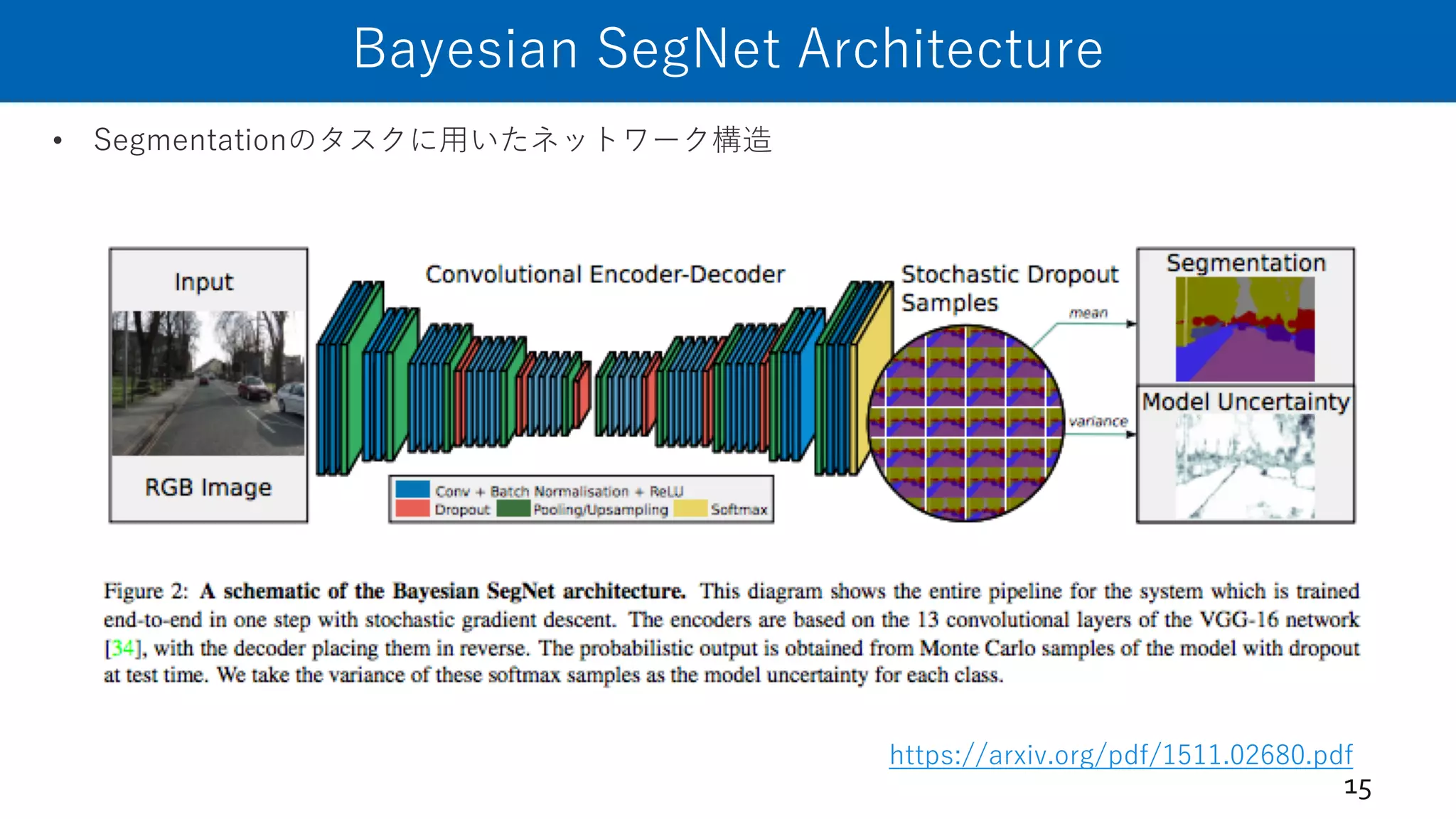 Bayesian SegNet Architecture

• Segmentationのタスクに用いたネットワーク構造

Input

RGB Image

Convolutional Encoder-Decoder

Conv + Batch Normalisation + ReLU
Dropout
Pooling/Upsampling
Softmax

Stochastic Dropout Samples

mean

variance

Segmentation

Model Uncertainty

Figure 2: **A schematic of the Bayesian SegNet architecture.** This diagram shows the entire pipeline for the system which is trained end-to-end in one step with stochastic gradient descent. The encoders are based on the 13 convolutional layers of the VGG-16 network [34], with the decoder placing them in reverse. The probabilistic output is obtained from Monte Carlo samples of the model with dropout at test time. We take the variance of these softmax samples as the model uncertainty for each class.

https://arxiv.org/pdf/1511.02680.pdf

15